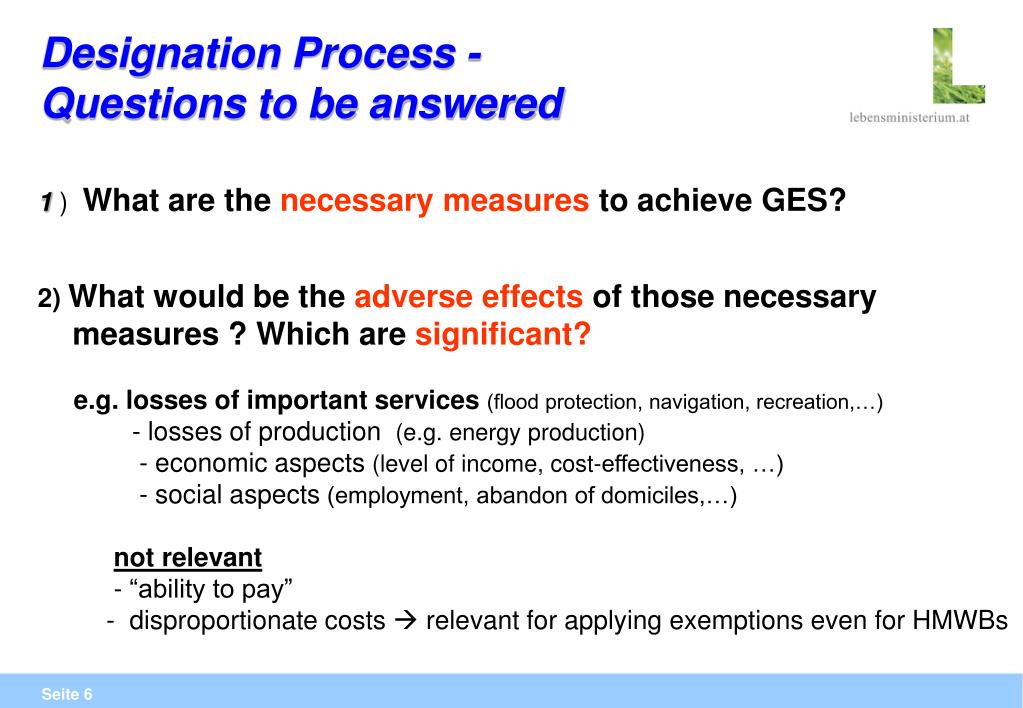 Designation Process - Questions to be answered

lebensministerium.at

1 ) What are the necessary measures to achieve GES?

2) What would be the adverse effects of those necessary measures ? Which are significant?

e.g. losses of important services (flood protection, navigation, recreation,…)
- losses of production (e.g. energy production)
- economic aspects (level of income, cost-effectiveness, …)
- social aspects (employment, abandon of domiciles,…)

not relevant
- “ability to pay”
- disproportionate costs → relevant for applying exemptions even for HMWBs

Seite 6